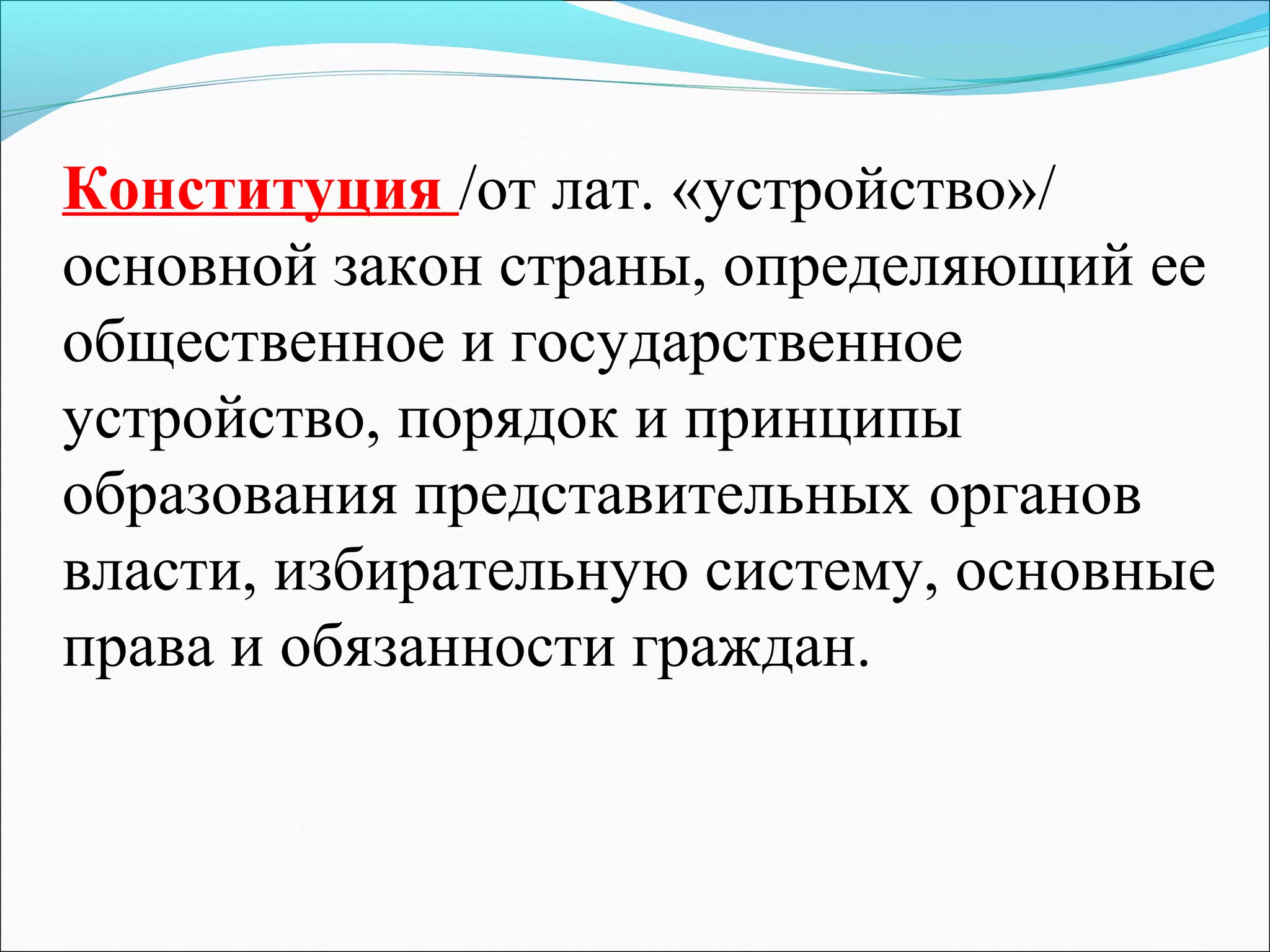 Конституция /от лат. «устройство»/ основной закон страны, определяющий ее общественное и государственное устройство, порядок и принципы образования представительных органов власти, избирательную систему, основные права и обязанности граждан.